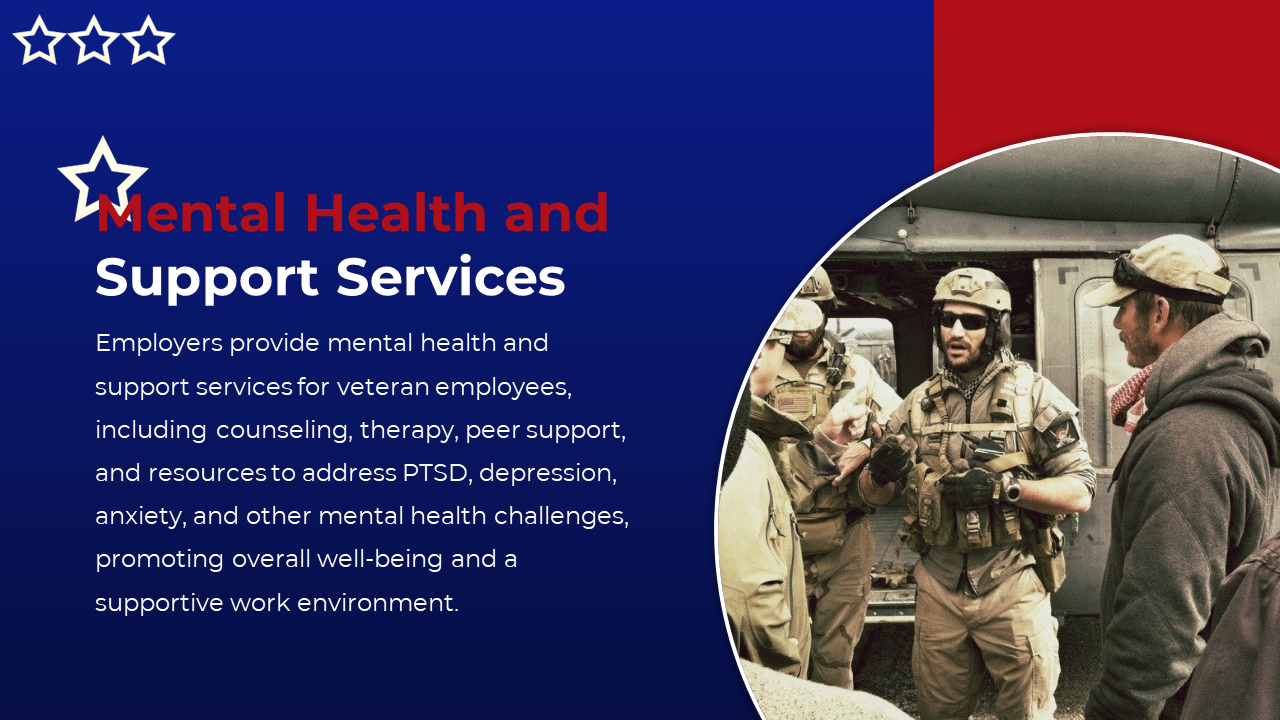 Mental Health and Support Services

Employers provide mental health and support services for veteran employees, including counseling, therapy, peer support, and resources to address PTSD, depression, anxiety, and other mental health challenges, promoting overall well-being and a supportive work environment.